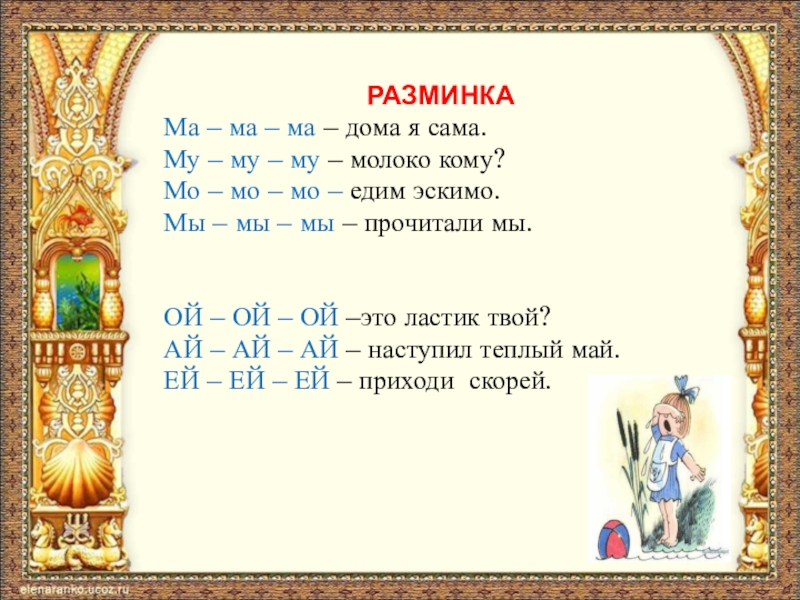 РАЗМИНКА

Ма – ма – ма – дома я сама.
Му – му – му – молоко кому?
Мо – мо – мо – едим эскимо.
Мы – мы – мы – прочитали мы.

ОЙ – ОЙ – ОЙ –это ластик твой?
АЙ – АЙ – АЙ – наступил теплый май.
ЕЙ – ЕЙ – ЕЙ – приходи скорей.

elenaranko.ucoz.ru